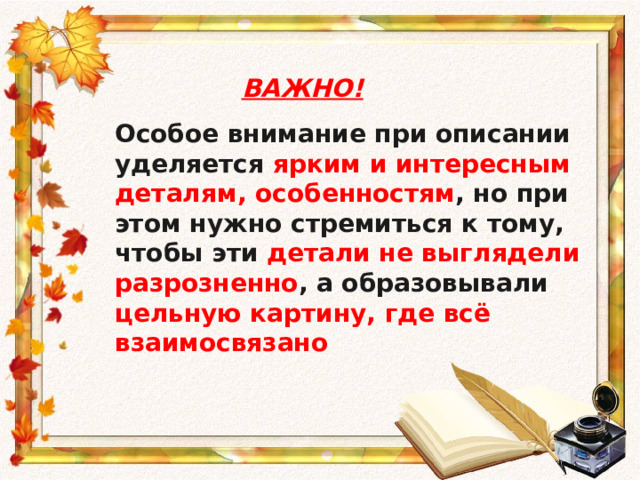 ВАЖНО!

Особое внимание при описании уделяется ярким и интересным деталям, особенностям, но при этом нужно стремиться к тому, чтобы эти детали не выглядели разрозненно, а образовывали цельную картину, где всё взаимосвязано